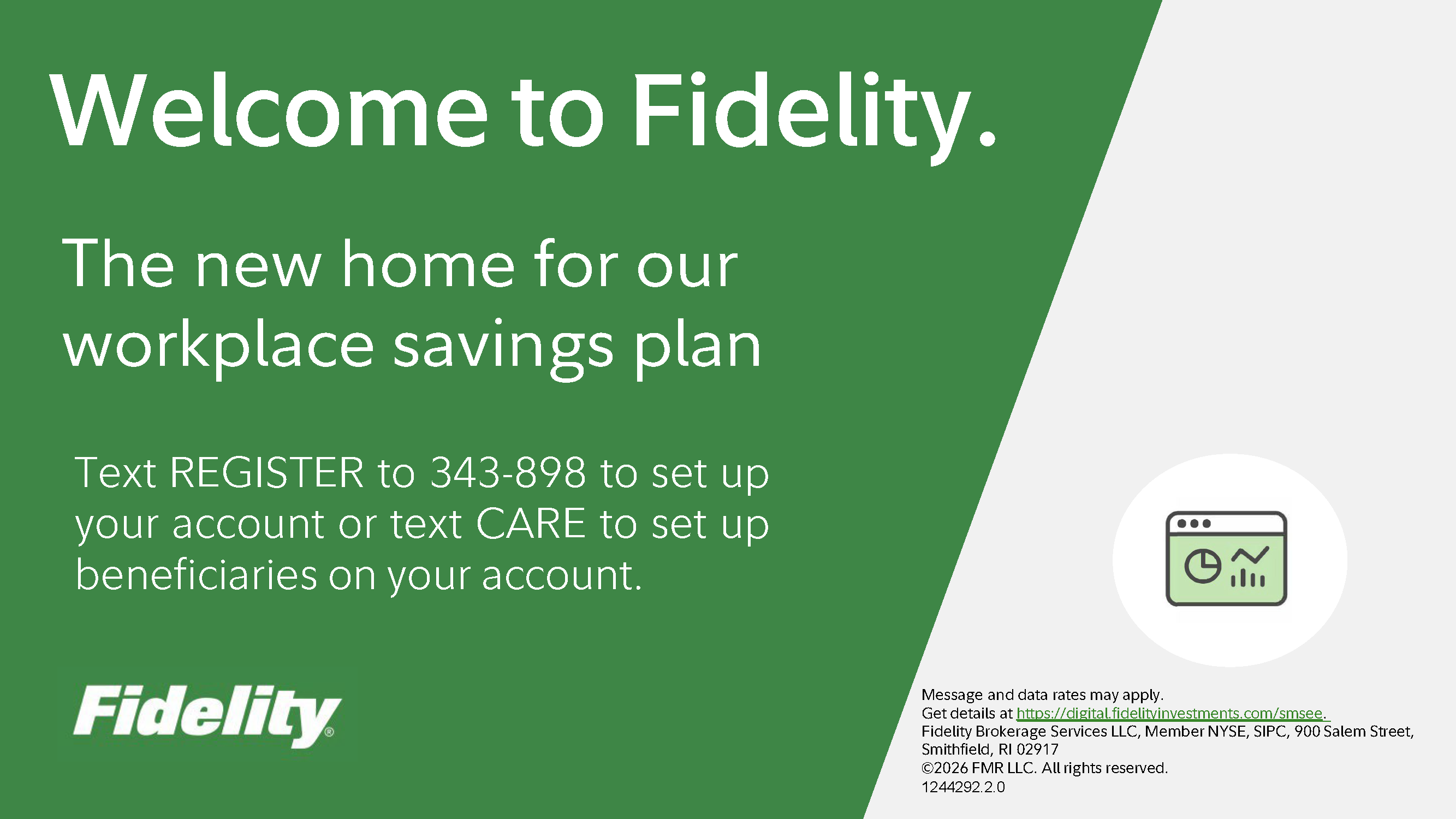 Welcome to Fidelity.

The new home for our workplace savings plan

Text REGISTER to 343-898 to set up your account or text CARE to set up beneficiaries on your account.

Fidelity®

Message and data rates may apply.
Get details at https://digital.fidelityinvestments.com/smsee.
Fidelity Brokerage Services LLC, Member NYSE, SIPC, 900 Salem Street, Smithfield, RI 02917
©2026 FMR LLC. All rights reserved.
1244292.2.0